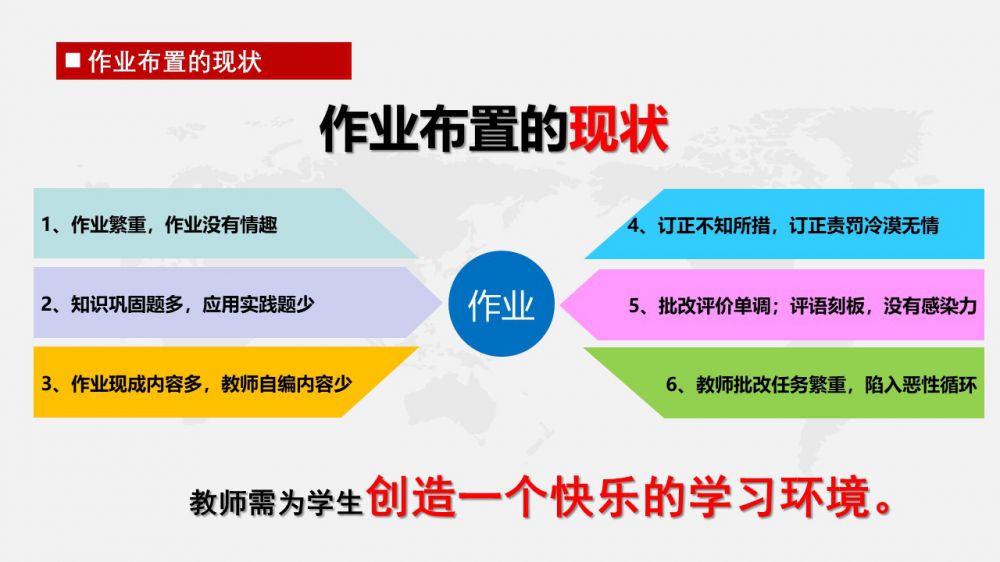 ■ 作业布置的现状

作业布置的现状

1、作业繁重，作业没有情趣

2、知识巩固题多，应用实践题少

3、作业现成内容多，教师自编内容少

作业

4、订正不知所措，订正责罚冷漠无情

5、批改评价单调；评语刻板，没有感染力

6、教师批改任务繁重，陷入恶性循环

教师需为学生创造一个快乐的学习环境。